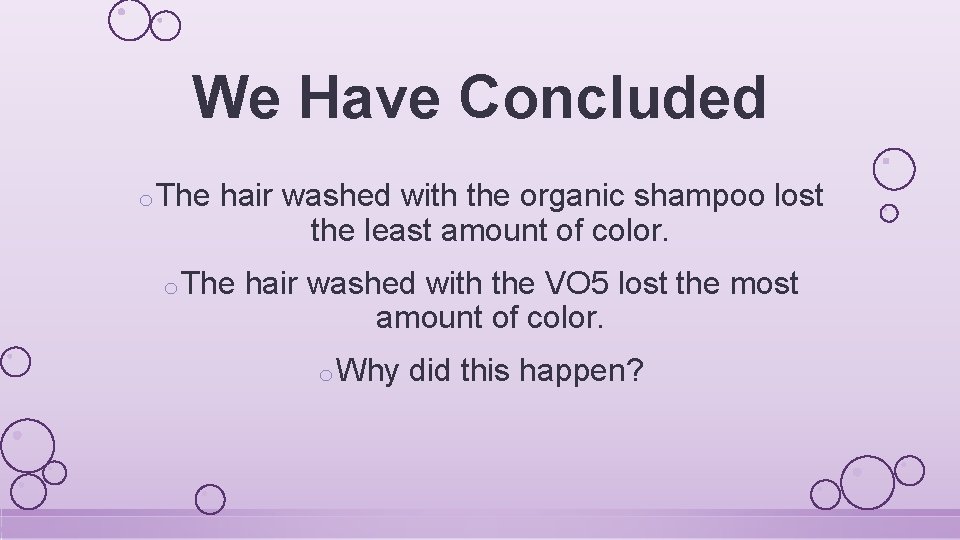 We Have Concluded

o The hair washed with the organic shampoo lost the least amount of color.

o The hair washed with the VO5 lost the most amount of color.

o Why did this happen?